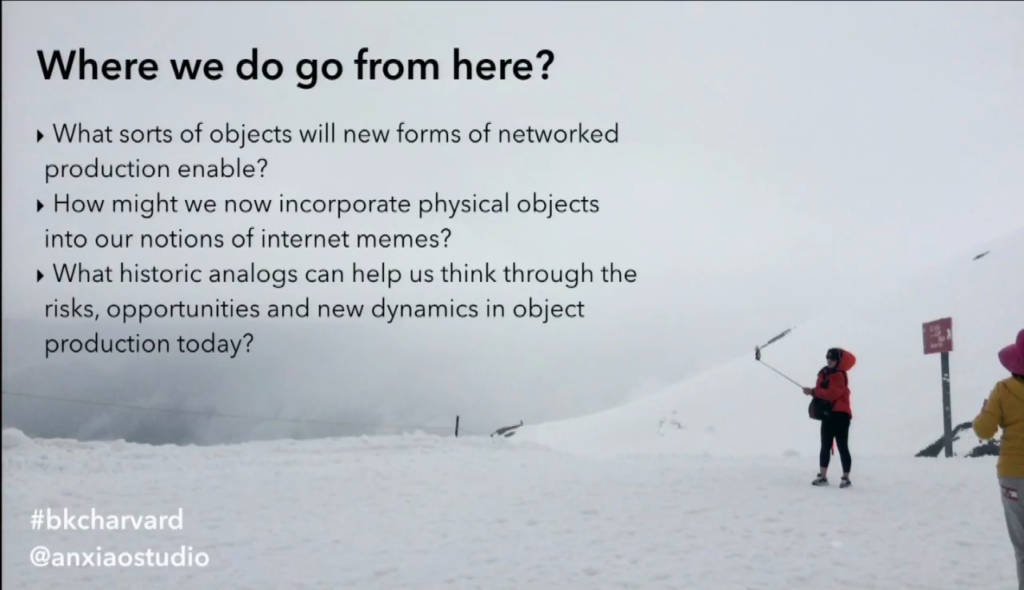 Where we do go from here?

‣ What sorts of objects will new forms of networked production enable?
‣ How might we now incorporate physical objects into our notions of internet memes?
‣ What historic analogs can help us think through the risks, opportunities and new dynamics in object production today?

#bkcharvard
@anxiaostudio